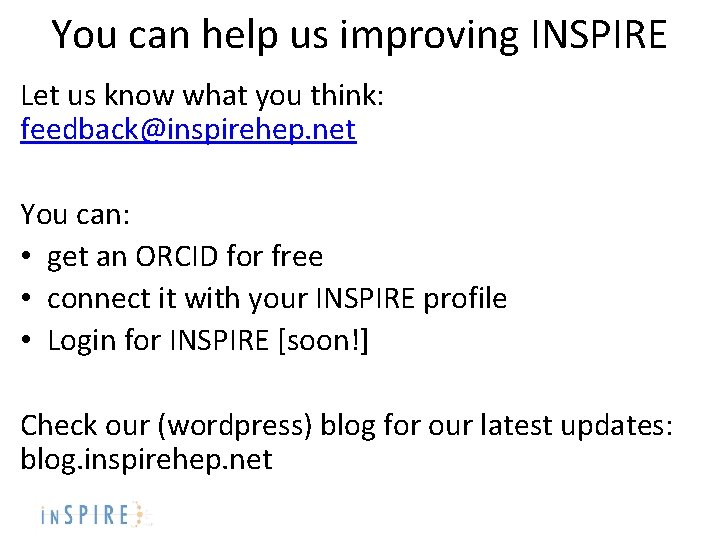 You can help us improving INSPIRE

Let us know what you think:
feedback@inspirehep.net

You can:
• get an ORCID for free
• connect it with your INSPIRE profile
• Login for INSPIRE [soon!]

Check our (wordpress) blog for our latest updates:
blog.inspirehep.net

iNSPIRE